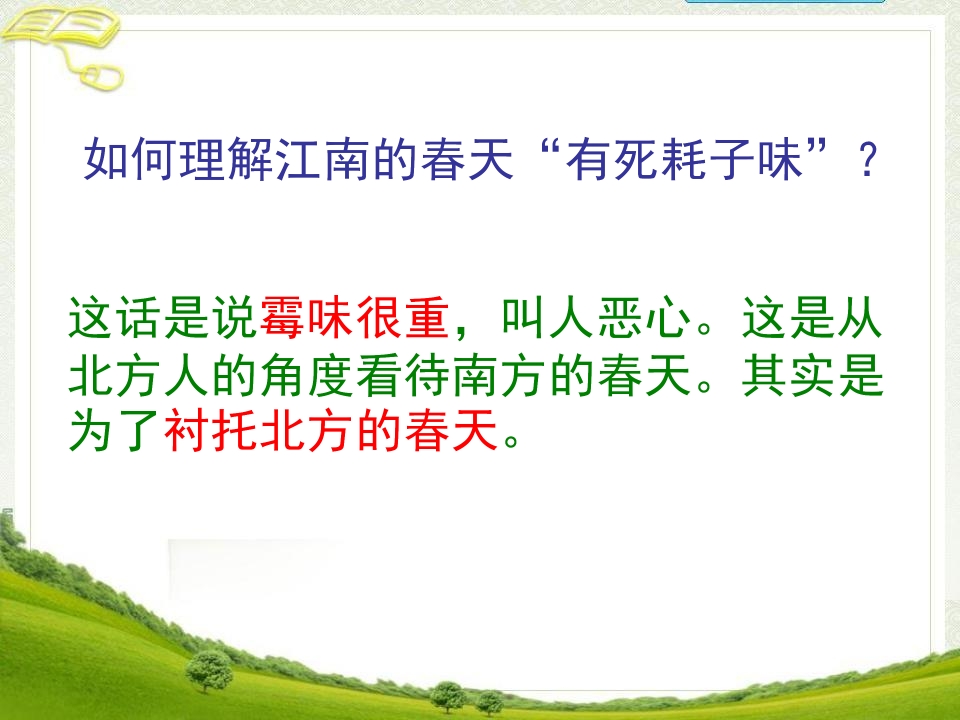 如何理解江南的春天“有死耗子味”？

这话是说霉味很重，叫人恶心。这是从北方人的角度看待南方的春天。其实是为了衬托北方的春天。